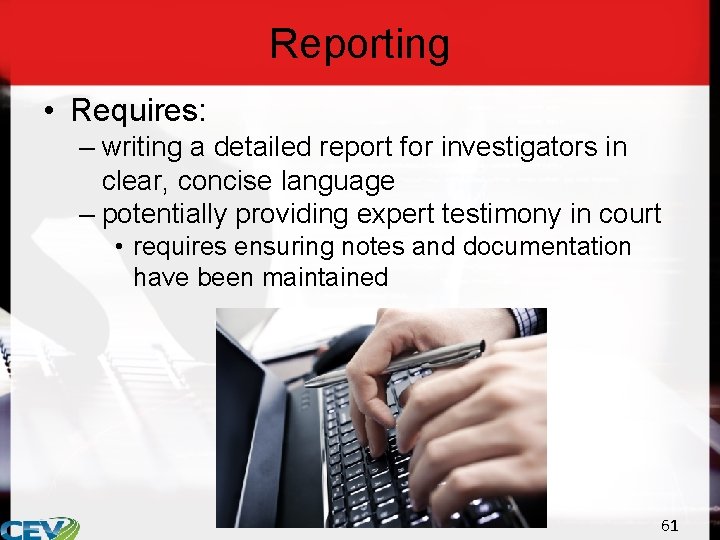 Reporting

• Requires:
– writing a detailed report for investigators in clear, concise language
– potentially providing expert testimony in court
• requires ensuring notes and documentation have been maintained

CEV

61